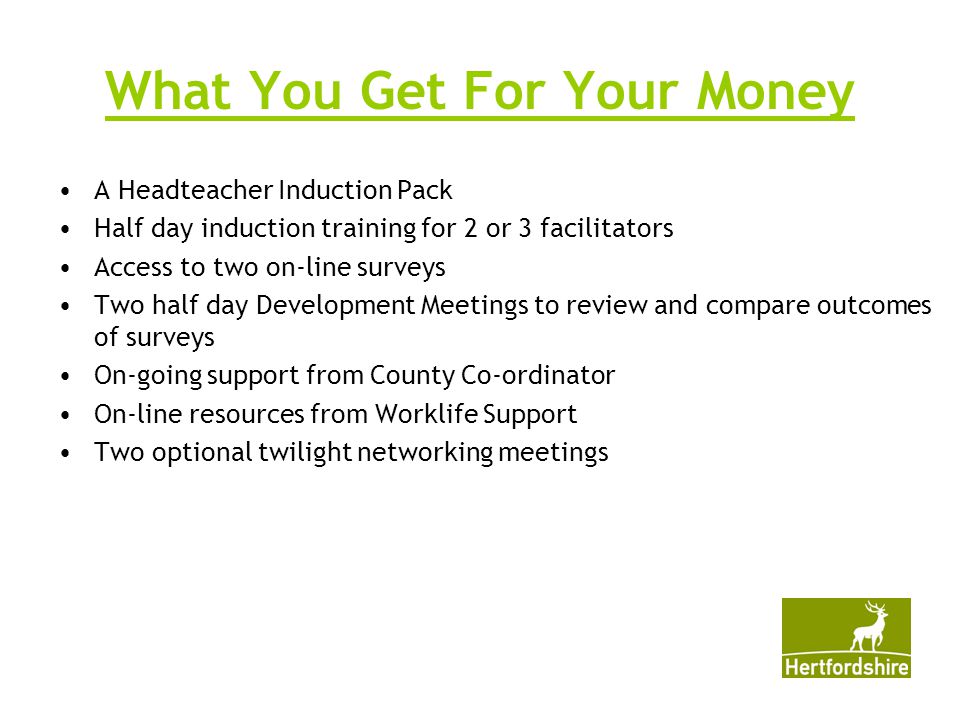 What You Get For Your Money

• A Headteacher Induction Pack
• Half day induction training for 2 or 3 facilitators
• Access to two on-line surveys
• Two half day Development Meetings to review and compare outcomes of surveys
• On-going support from County Co-ordinator
• On-line resources from Worklife Support
• Two optional twilight networking meetings

Hertfordshire